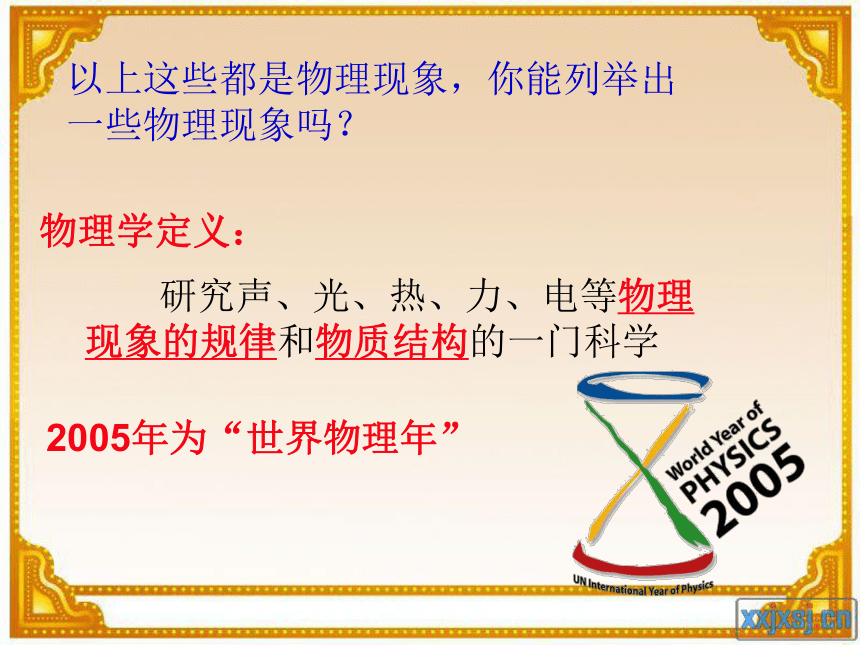 以上这些都是物理现象，你能列举出一些物理现象吗？

物理学定义：

研究声、光、热、力、电等物理现象的规律和物质结构的一门科学

2005年为“世界物理年”

World Year of PHYSICS 2005

UN International Year of Physics

xxjxsj.cn